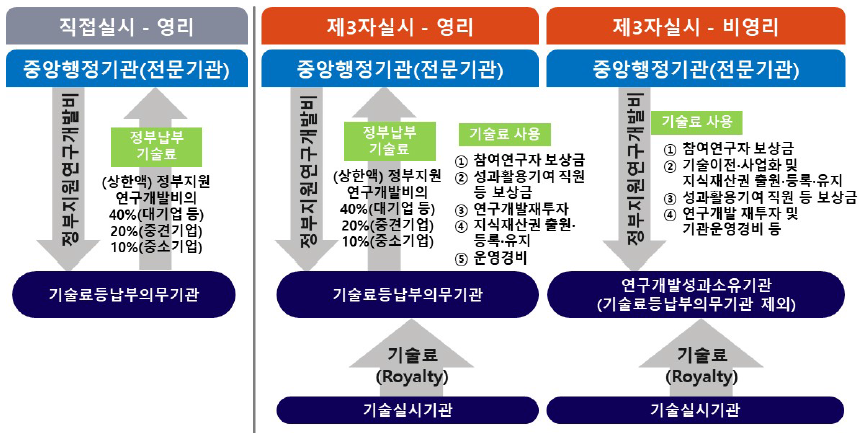 직접실시 - 영리

중앙행정기관(전문기관)

정부지원연구개발비

정부납부 기술료

(상한액) 정부지원 연구개발비의 40%(대기업 등) 20%(중견기업) 10%(중소기업)

기술료등납부의무기관

제3자실시 - 영리

중앙행정기관(전문기관)

정부지원연구개발비

정부납부 기술료

(상한액) 정부지원 연구개발비의 40%(대기업 등) 20%(중견기업) 10%(중소기업)

기술료 사용

① 참여연구자 보상금
② 성과활용기여 직원 등 보상금
③ 연구개발재투자
④ 지식재산권 출원·등록·유지
⑤ 운영경비

기술료등납부의무기관

기술료 (Royalty)

기술실시기관

제3자실시 - 비영리

중앙행정기관(전문기관)

정부지원연구개발비

기술료 사용

① 참여연구자 보상금
② 기술이전·사업화 및 지식재산권 출원·등록·유지
③ 성과활용기여 직원 등 보상금
④ 연구개발 재투자 및 기관운영경비 등

연구개발성과소유기관 (기술료등납부의무기관 제외)

기술료 (Royalty)

기술실시기관